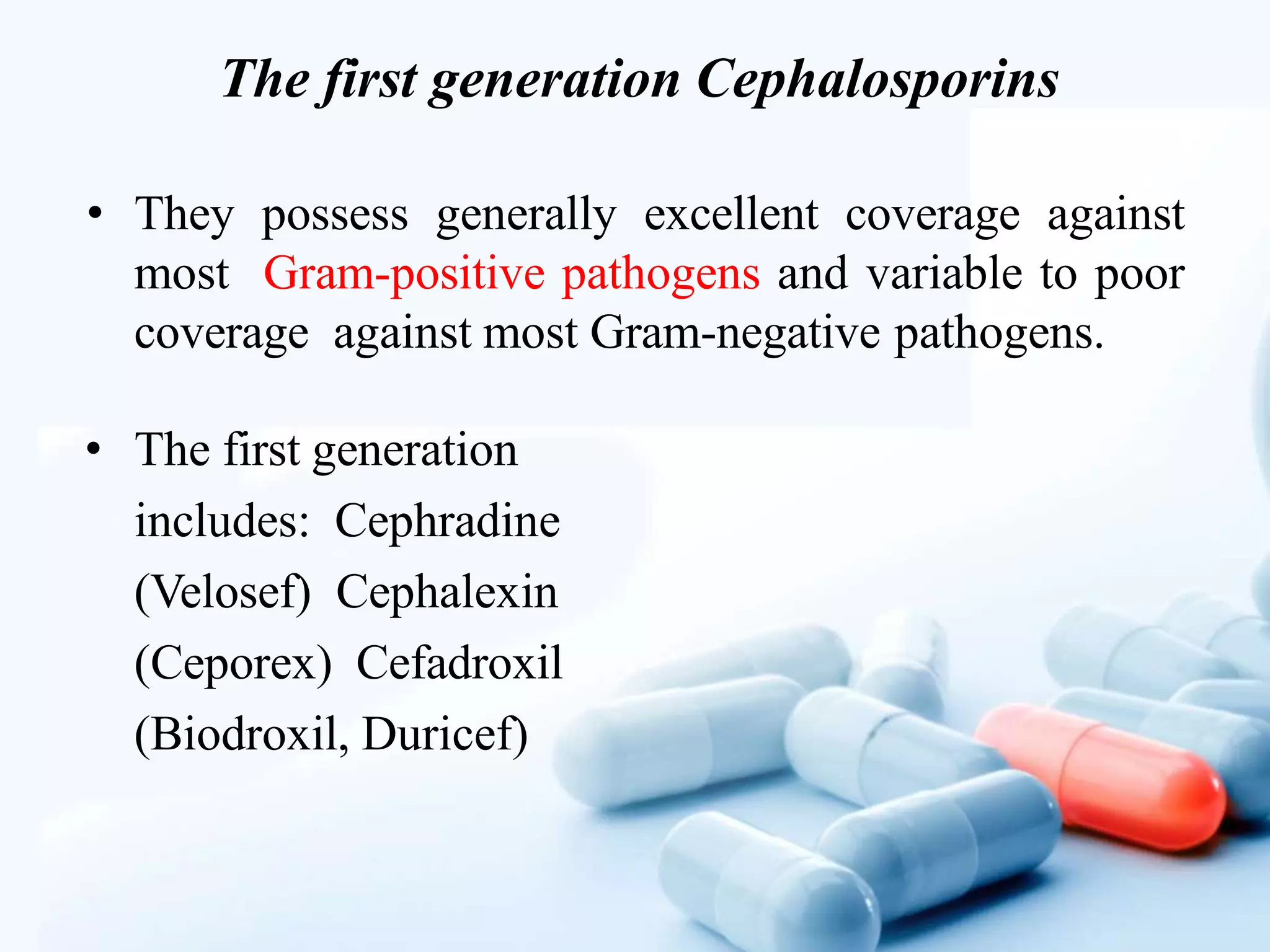 The first generation Cephalosporins

• They possess generally excellent coverage against most Gram-positive pathogens and variable to poor coverage against most Gram-negative pathogens.

• The first generation includes: Cephradine (Velosef) Cephalexin (Ceporex) Cefadroxil (Biodroxil, Duricef)